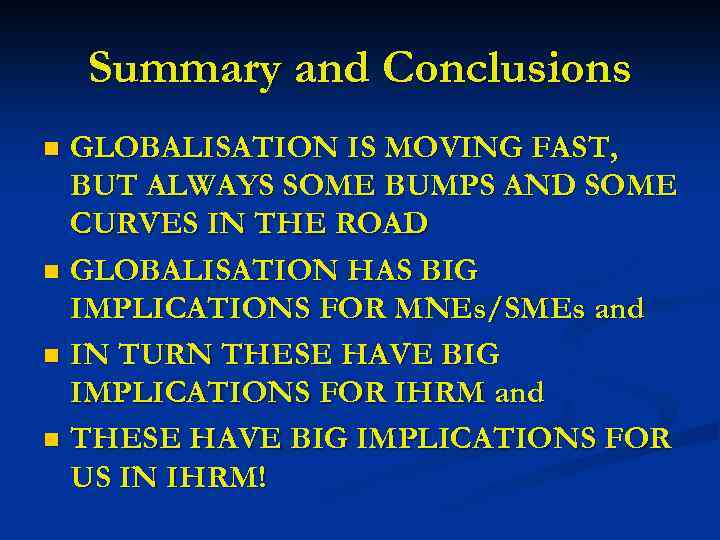 Summary and Conclusions

- GLOBALISATION IS MOVING FAST, BUT ALWAYS SOME BUMPS AND SOME CURVES IN THE ROAD
- GLOBALISATION HAS BIG IMPLICATIONS FOR MNEs/SMEs and
- IN TURN THESE HAVE BIG IMPLICATIONS FOR IHRM and
- THESE HAVE BIG IMPLICATIONS FOR US IN IHRM!